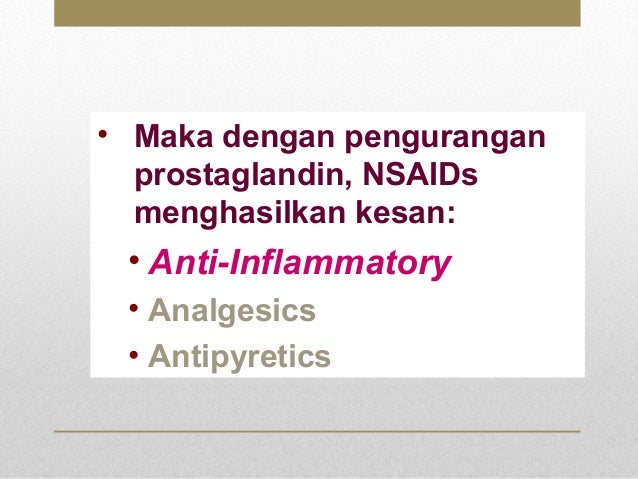 • Maka dengan pengurangan prostaglandin, NSAIDs menghasilkan kesan:

• Anti-Inflammatory
• Analgesics
• Antipyretics